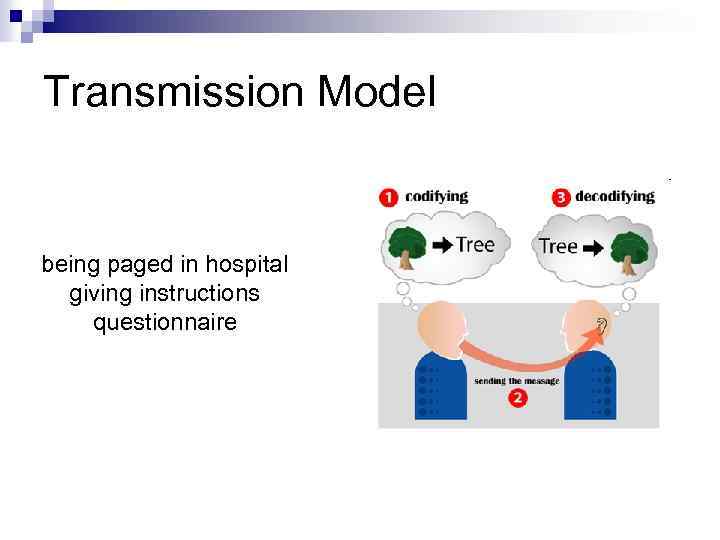 Transmission Model

being paged in hospital
giving instructions
questionnaire

1 codifying
Tree

3 decodifying
Tree

sending the message
2